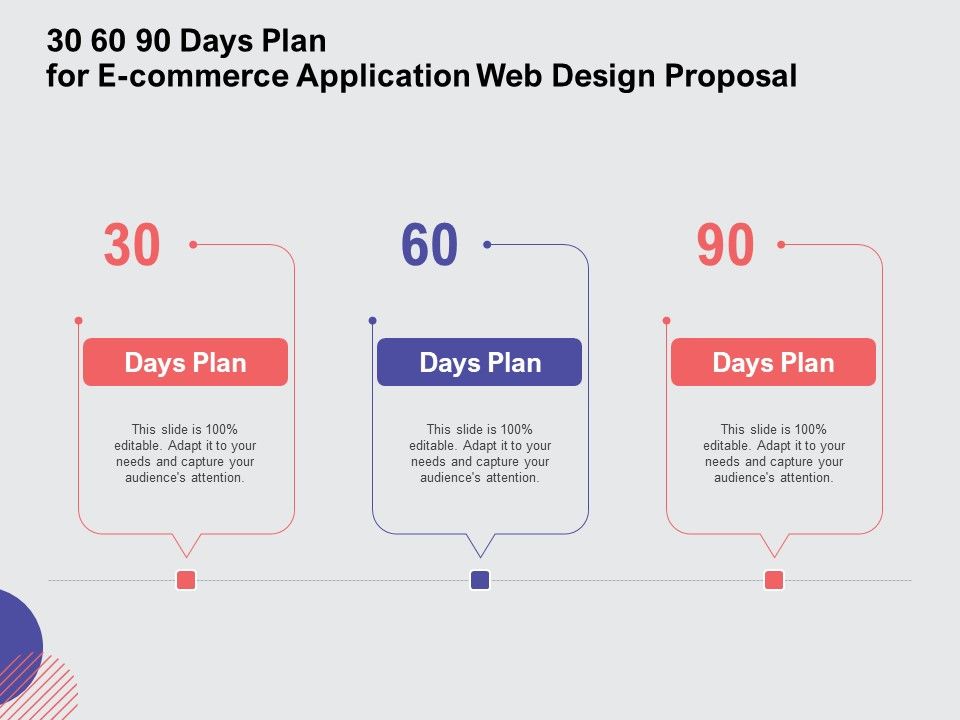 30 60 90 Days Plan
for E-commerce Application Web Design Proposal

30

Days Plan

This slide is 100% editable. Adapt it to your needs and capture your audience's attention.

60

Days Plan

This slide is 100% editable. Adapt it to your needs and capture your audience's attention.

90

Days Plan

This slide is 100% editable. Adapt it to your needs and capture your audience's attention.